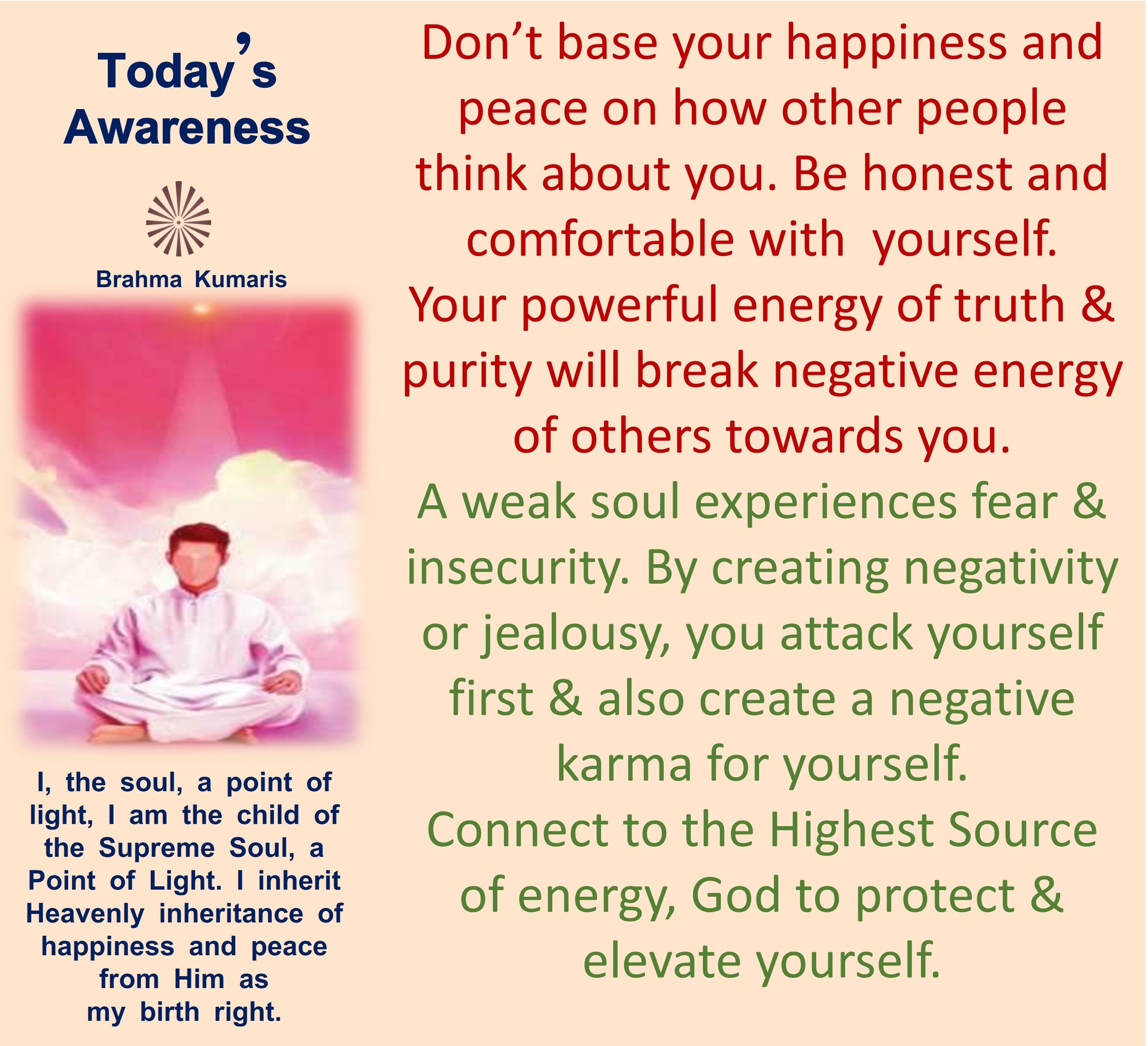 Today's Awareness

Brahma Kumaris

I, the soul, a point of light, I am the child of the Supreme Soul, a Point of Light. I inherit Heavenly inheritance of happiness and peace from Him as my birth right.

Don't base your happiness and peace on how other people think about you. Be honest and comfortable with yourself.
Your powerful energy of truth & purity will break negative energy of others towards you.
A weak soul experiences fear & insecurity. By creating negativity or jealousy, you attack yourself first & also create a negative karma for yourself.
Connect to the Highest Source of energy, God to protect & elevate yourself.